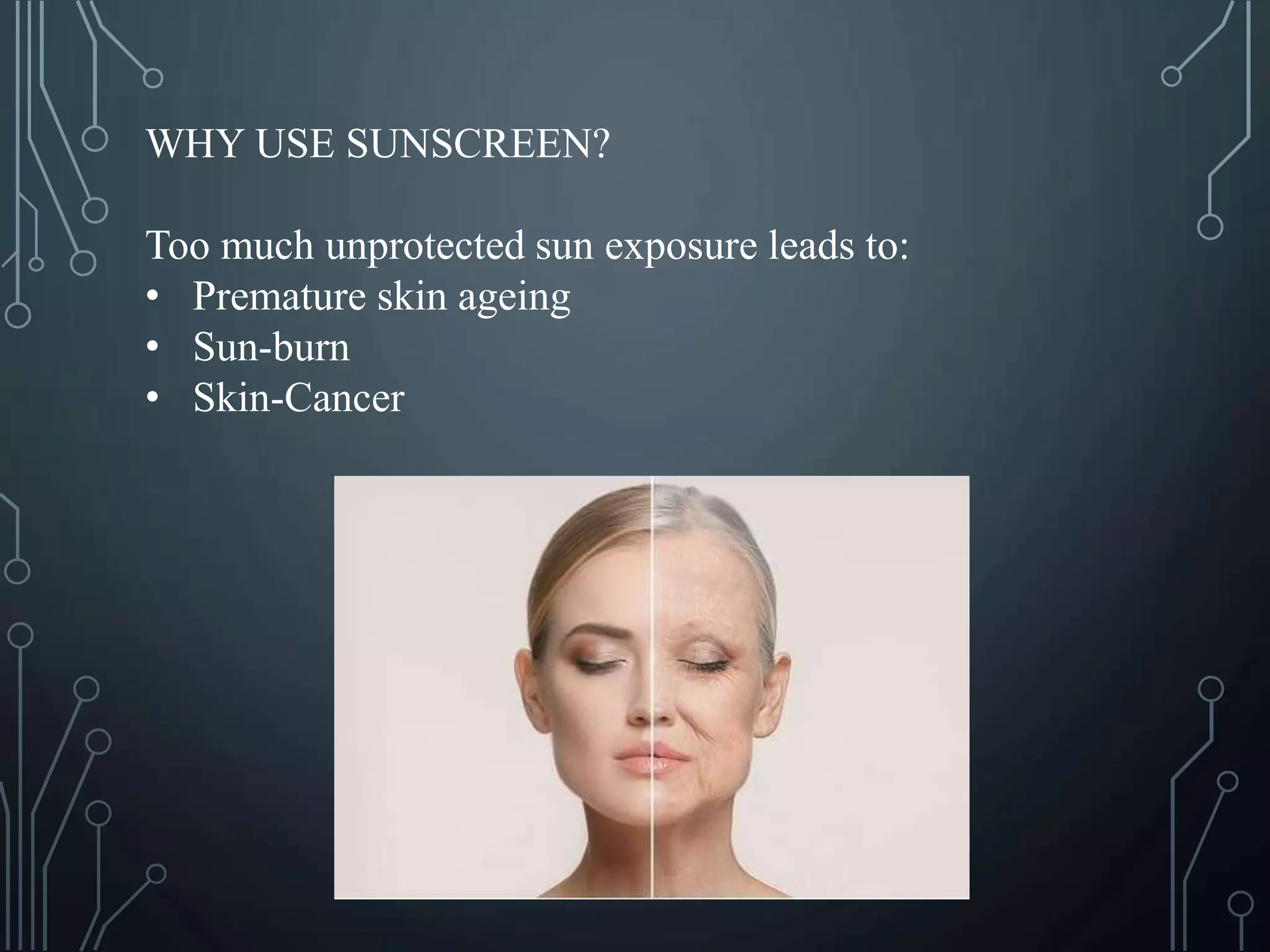 WHY USE SUNSCREEN?

Too much unprotected sun exposure leads to:
• Premature skin ageing
• Sun-burn
• Skin-Cancer